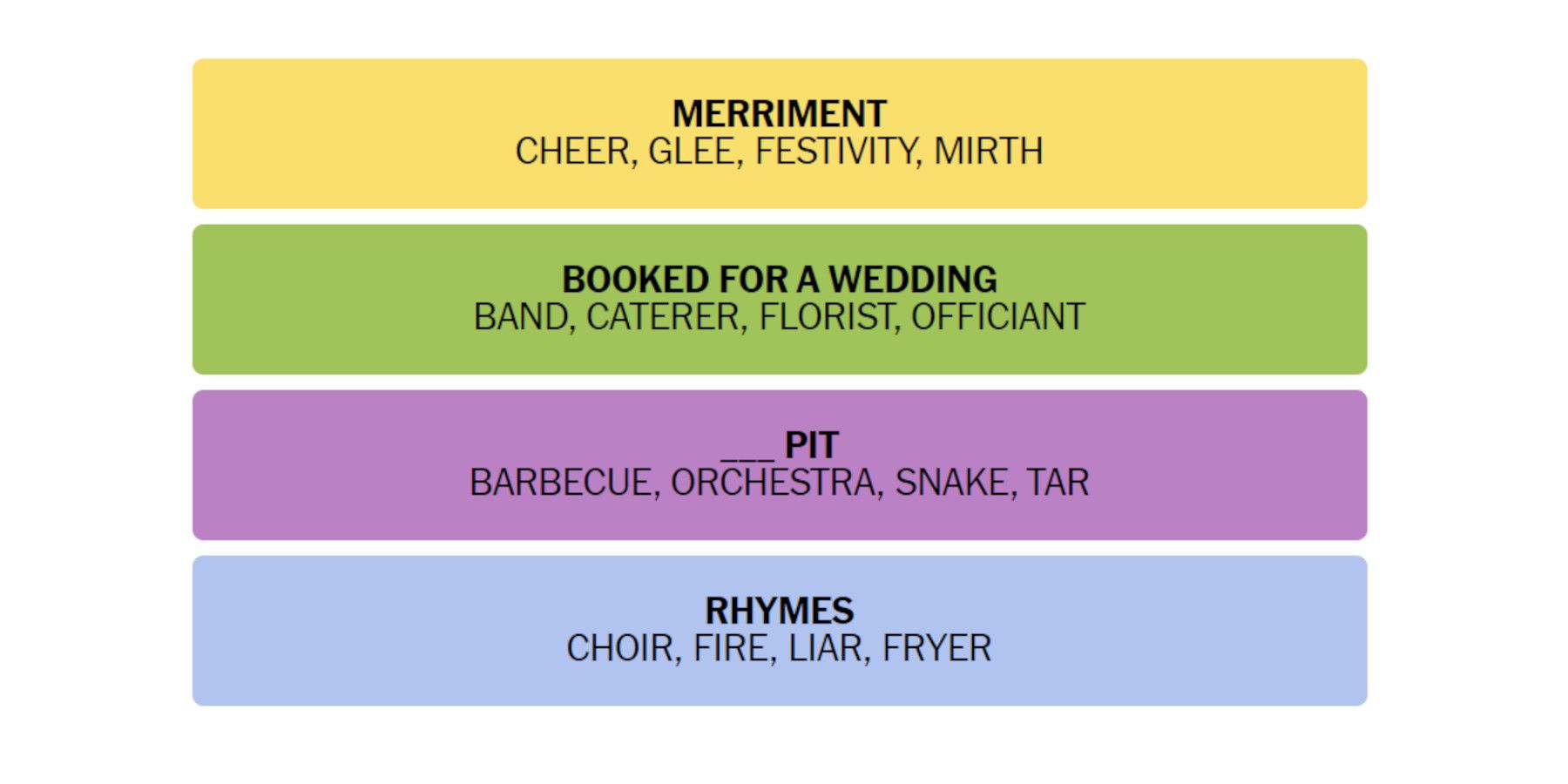 MERRIMENT
CHEER, GLEE, FESTIVITY, MIRTH

BOOKED FOR A WEDDING
BAND, CATERER, FLORIST, OFFICIANT

___ PIT
BARBECUE, ORCHESTRA, SNAKE, TAR

RHYMES
CHOIR, FIRE, LIAR, FRYER